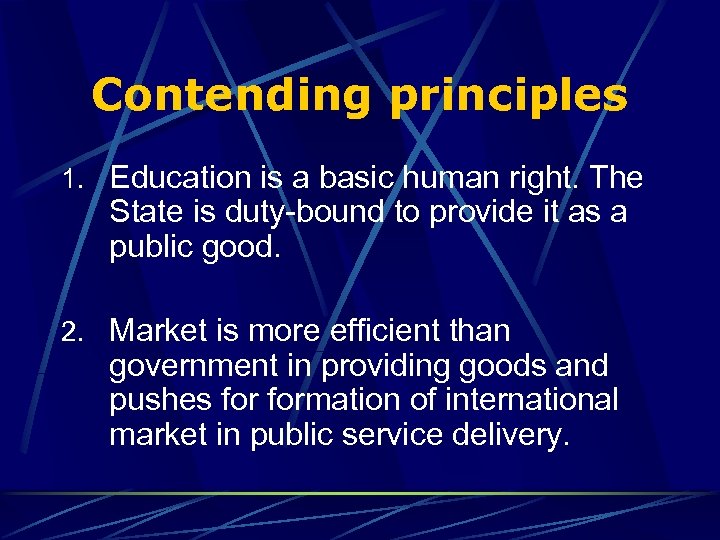 Contending principles

1. Education is a basic human right. The State is duty-bound to provide it as a public good.

2. Market is more efficient than government in providing goods and pushes for formation of international market in public service delivery.